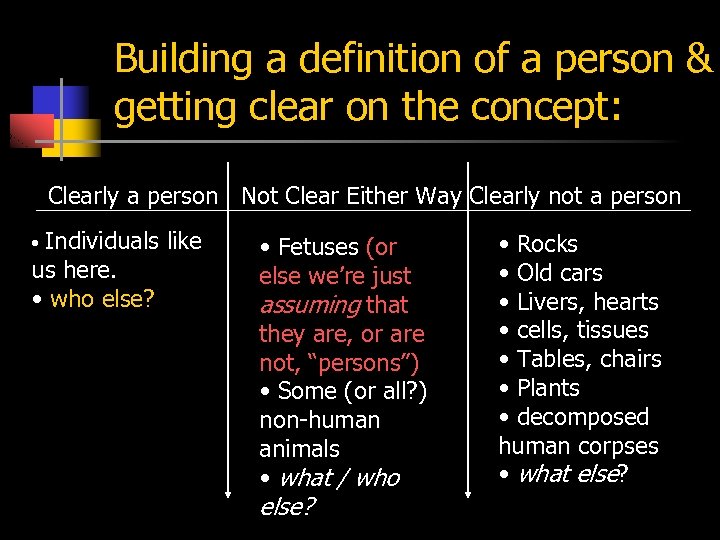 Building a definition of a person & getting clear on the concept:

Clearly a person

• Individuals like us here.
• who else?

Not Clear Either Way

• Fetuses (or else we're just assuming that they are, or are not, "persons")
• Some (or all?) non-human animals
• what / who else?

Clearly not a person

• Rocks
• Old cars
• Livers, hearts
• cells, tissues
• Tables, chairs
• Plants
• decomposed human corpses
• what else?